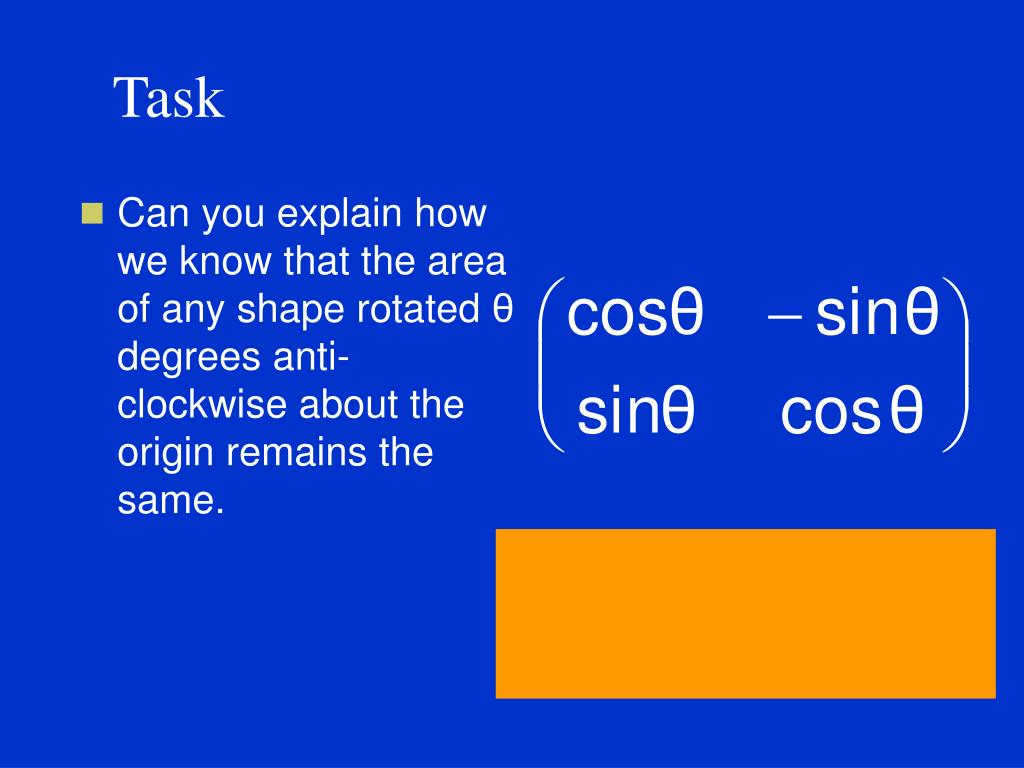 Task

Can you explain how we know that the area of any shape rotated θ degrees anti-clockwise about the origin remains the same.

$\begin{pmatrix} \cos\theta & -\sin\theta \\ \sin\theta & \cos\theta \end{pmatrix}$